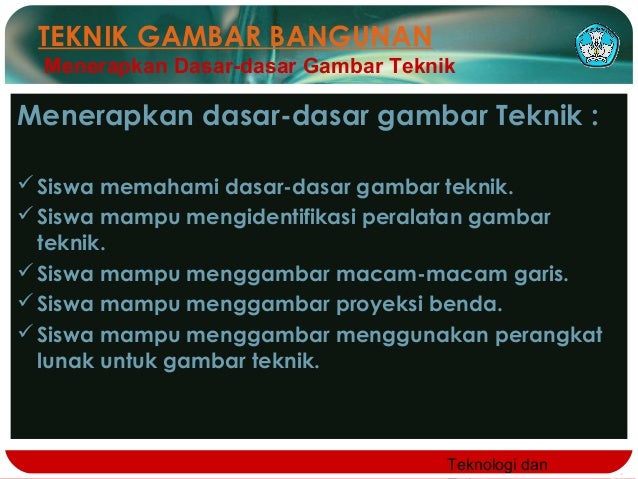 TEKNIK GAMBAR BANGUNAN
Menerapkan Dasar-dasar Gambar Teknik

Menerapkan dasar-dasar gambar Teknik :

✓ Siswa memahami dasar-dasar gambar teknik.
✓ Siswa mampu mengidentifikasi peralatan gambar teknik.
✓ Siswa mampu menggambar macam-macam garis.
✓ Siswa mampu menggambar proyeksi benda.
✓ Siswa mampu menggambar menggunakan perangkat lunak untuk gambar teknik.

Teknologi dan